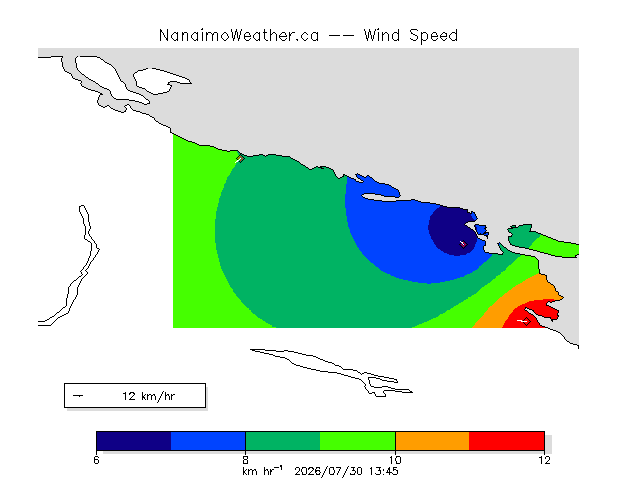 NanaimoWeather.ca -- Wind Speed

12 km/hr

6
8
10
12
km hr$^{-1}$ 2026/07/30 13:45